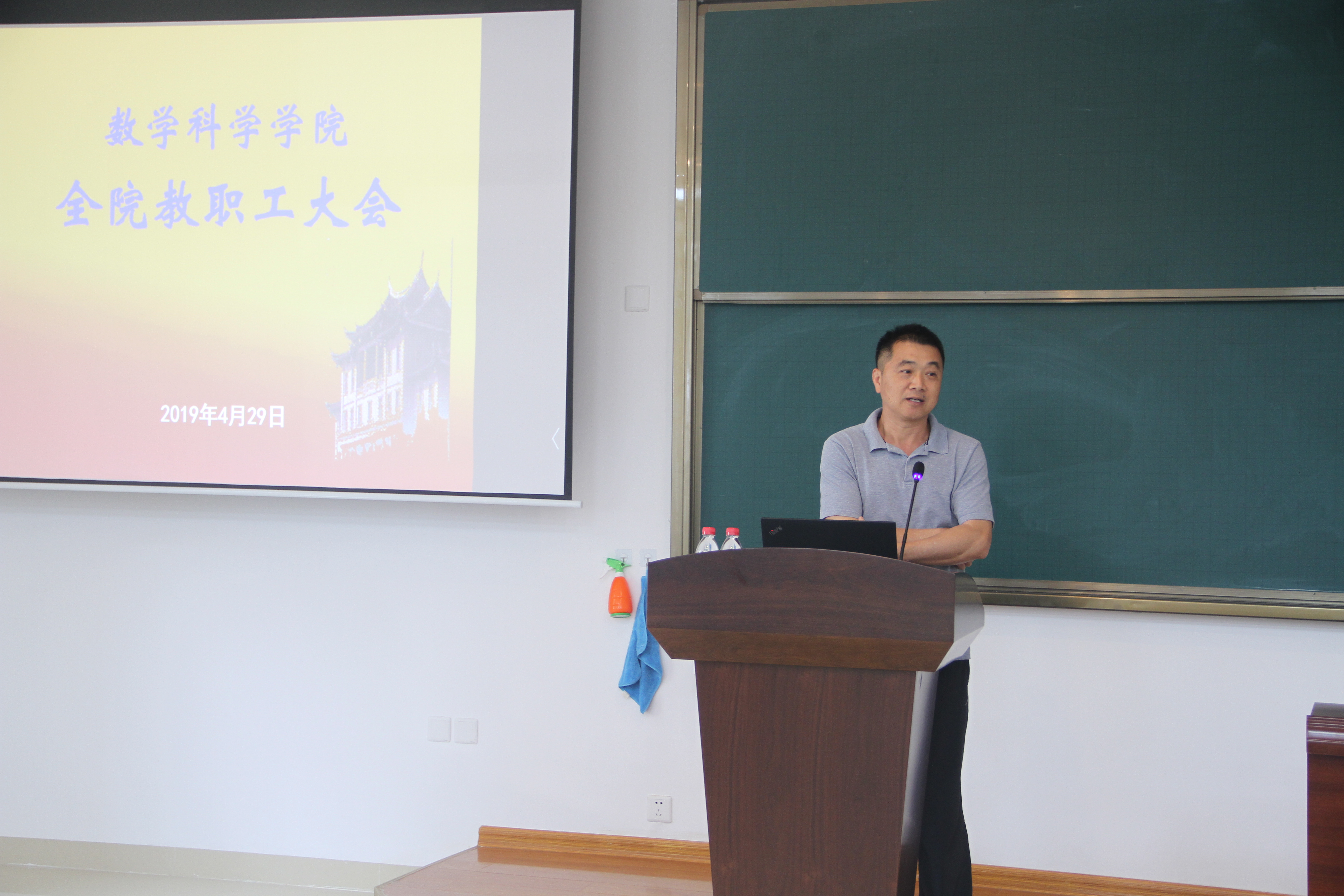 数学科学学院

全院教职工大会

2019年4月29日